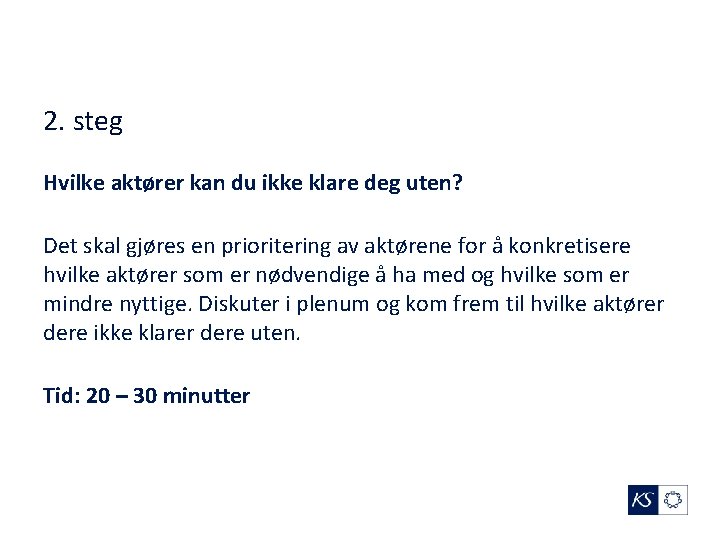 2. steg

Hvilke aktører kan du ikke klare deg uten?

Det skal gjøres en prioritering av aktørene for å konkretisere hvilke aktører som er nødvendige å ha med og hvilke som er mindre nyttige. Diskuter i plenum og kom frem til hvilke aktører dere ikke klarer dere uten.

Tid: 20 – 30 minutter

KS